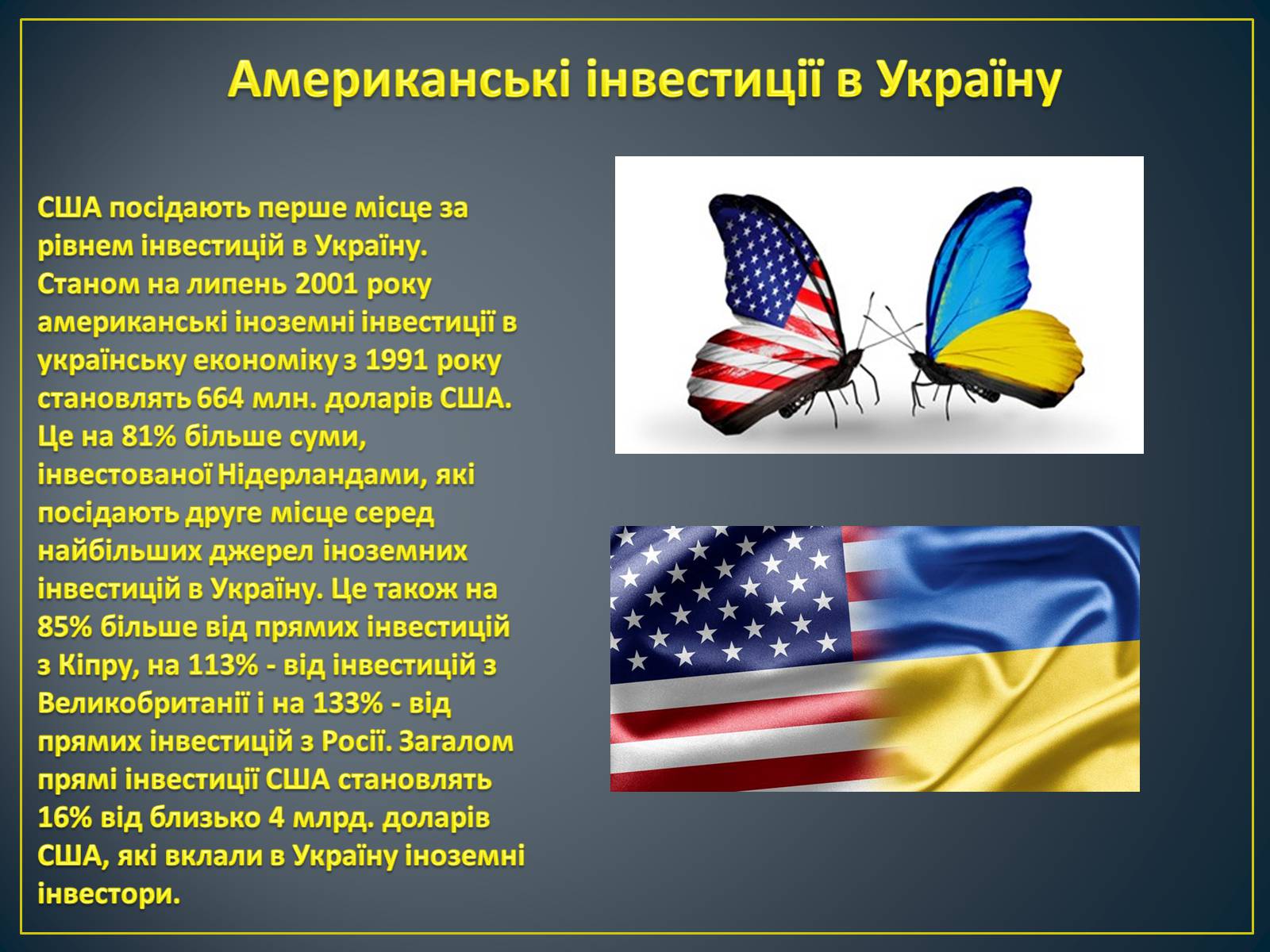 Американські інвестиції в Україну

США посідають перше місце за рівнем інвестицій в Україну. Станом на липень 2001 року американські іноземні інвестиції в українську економіку з 1991 року становлять 664 млн. доларів США. Це на 81% більше суми, інвестованої Нідерландами, які посідають друге місце серед найбільших джерел іноземних інвестицій в Україну. Це також на 85% більше від прямих інвестицій з Кіпру, на 113% - від інвестицій з Великобританії і на 133% - від прямих інвестицій з Росії. Загалом прямі інвестиції США становлять 16% від близько 4 млрд. доларів США, які вклали в Україну іноземні інвестори.